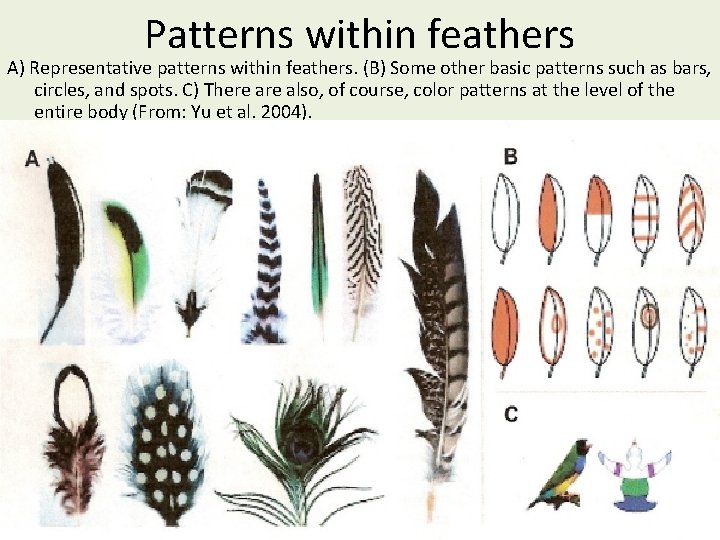 Patterns within feathers

A) Representative patterns within feathers. (B) Some other basic patterns such as bars, circles, and spots. C) There are also, of course, color patterns at the level of the entire body (From: Yu et al. 2004).

A

B

C